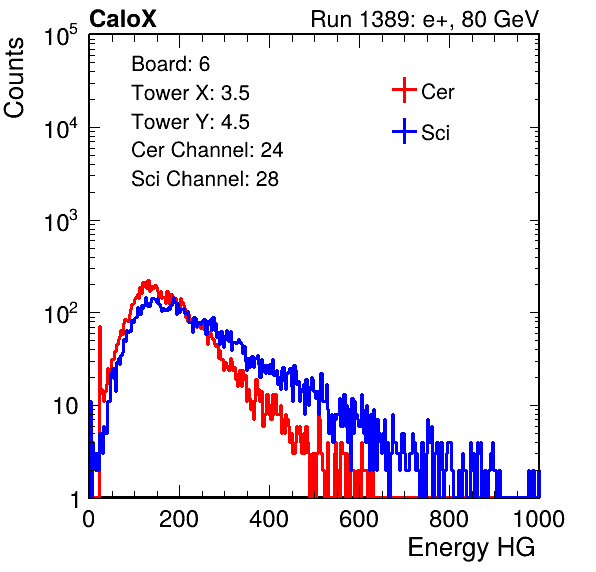 CaloX

Run 1389: e+, 80 GeV

Counts

$10^5$
$10^4$
$10^3$
$10^2$
10
1

Board: 6
Tower X: 3.5
Tower Y: 4.5
Cer Channel: 24
Sci Channel: 28

Cer
Sci

0
200
400
600
800
1000

Energy HG